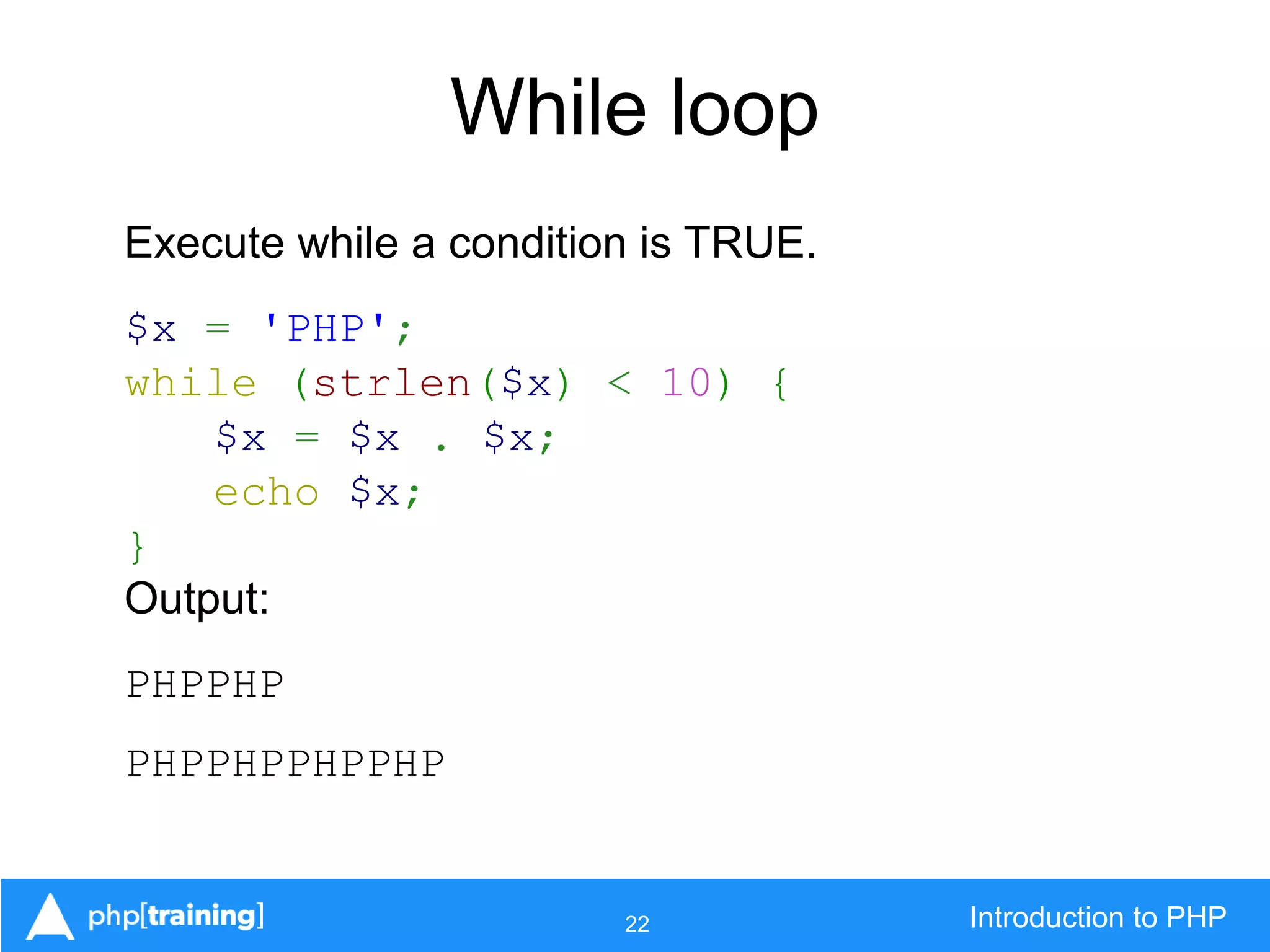 While loop

Execute while a condition is TRUE.

$x = 'PHP';
while (strlen($x) < 10) {
    $x = $x . $x;
    echo $x;
}

Output:

PHPPHP

PHPPHPPHPPHP

php[training]

22

Introduction to PHP